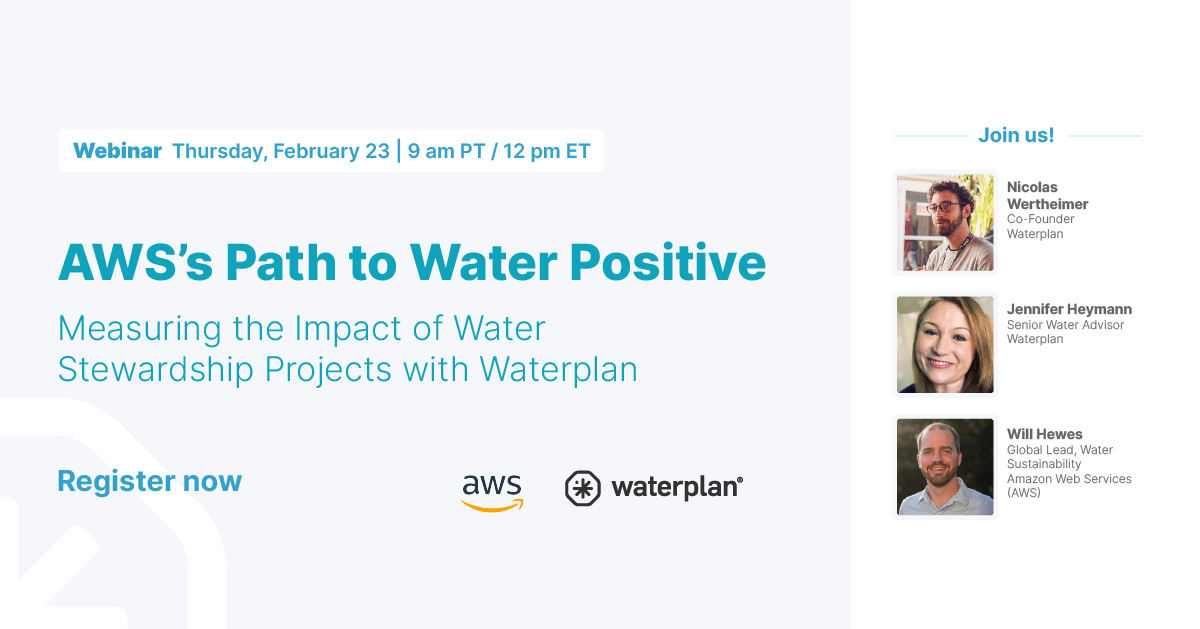 Webinar Thursday, February 23 | 9 am PT / 12 pm ET

AWS's Path to Water Positive

Measuring the Impact of Water Stewardship Projects with Waterplan

Register now

aws

waterplan®

Join us!

Nicolas Wertheimer
Co-Founder
Waterplan

Jennifer Heymann
Senior Water Advisor
Waterplan

Will Hewes
Global Lead, Water Sustainability
Amazon Web Services (AWS)